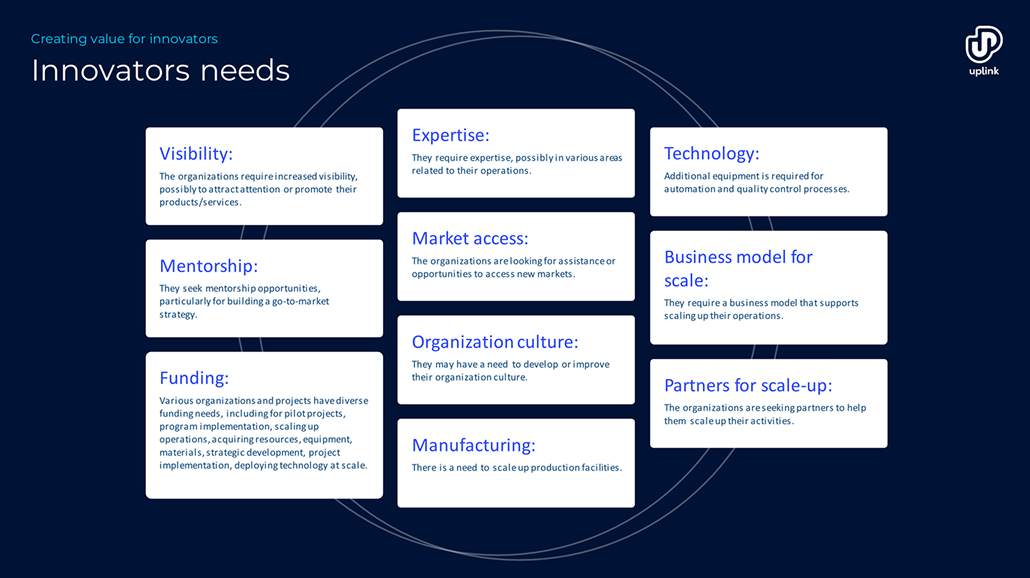 Creating value for innovators

Innovators needs

uplink

Visibility:

The organizations require increased visibility, possibly to attract attention or promote their products/services.

Mentorship:

They seek mentorship opportunities, particularly for building a go-to-market strategy.

Funding:

Various organizations and projects have diverse funding needs, including for pilot projects, program implementation, scaling up operations, acquiring resources, equipment, materials, strategic development, project implementation, deploying technology at scale.

Expertise:

They require expertise, possibly in various areas related to their operations.

Market access:

The organizations are looking for assistance or opportunities to access new markets.

Organization culture:

They may have a need to develop or improve their organization culture.

Manufacturing:

There is a need to scale up production facilities.

Technology:

Additional equipment is required for automation and quality control processes.

Business model for scale:

They require a business model that supports scaling up their operations.

Partners for scale-up:

The organizations are seeking partners to help them scale up their activities.